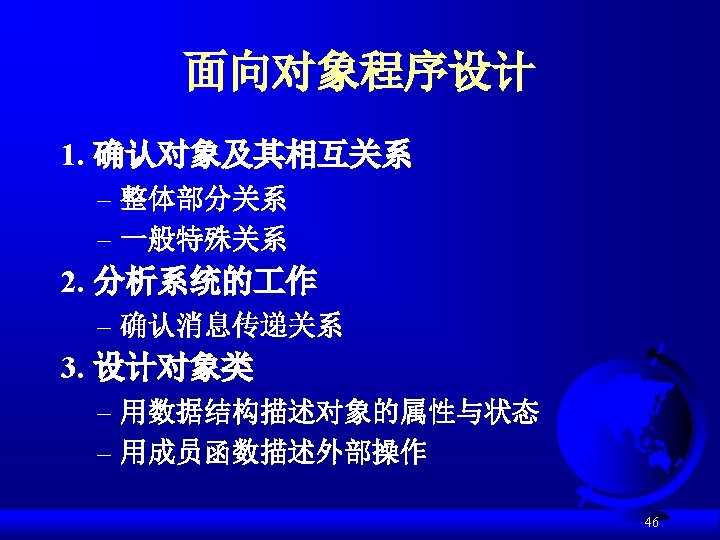 面向对象程序设计

1. 确认对象及其相互关系

– 整体部分关系

– 一般特殊关系

2. 分析系统的工作

– 确认消息传递关系

3. 设计对象类

– 用数据结构描述对象的属性与状态

– 用成员函数描述外部操作

46